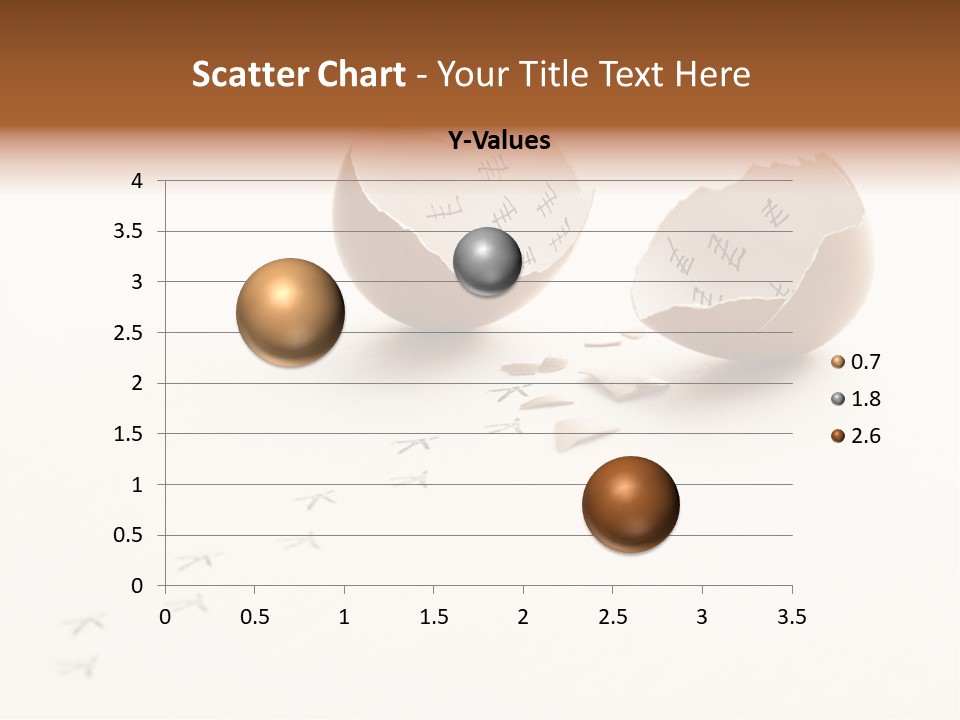 Scatter Chart - Your Title Text Here

Y-Values

4
3.5
3
2.5
2
1.5
1
0.5
0

0 0.5 1 1.5 2 2.5 3 3.5

0.7
1.8
2.6